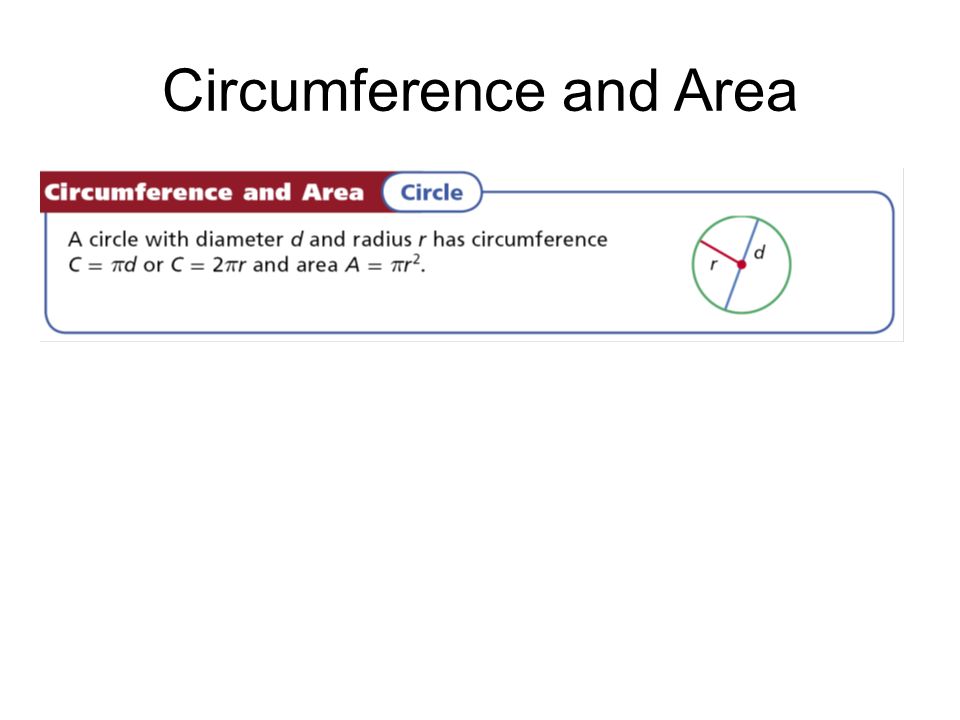 Circumference and Area

Circumference and Area Circle

A circle with diameter $d$ and radius $r$ has circumference $C = \pi d$ or $C = 2\pi r$ and area $A = \pi r^2$.

$r$ $d$